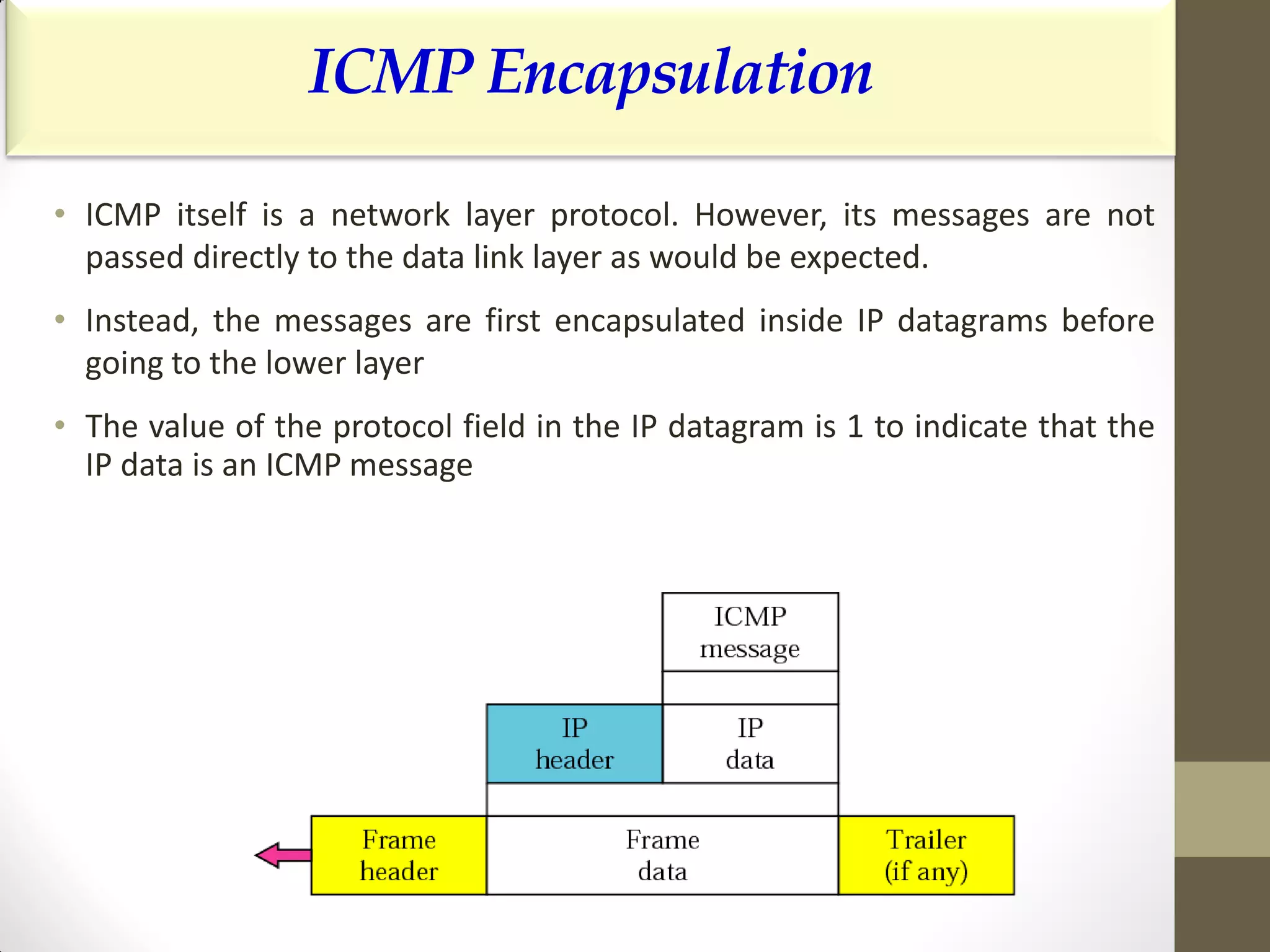 ICMP Encapsulation

• ICMP itself is a network layer protocol. However, its messages are not passed directly to the data link layer as would be expected.

• Instead, the messages are first encapsulated inside IP datagrams before going to the lower layer

• The value of the protocol field in the IP datagram is 1 to indicate that the IP data is an ICMP message

ICMP message

IP header

IP data

Frame header

Frame data

Trailer (if any)